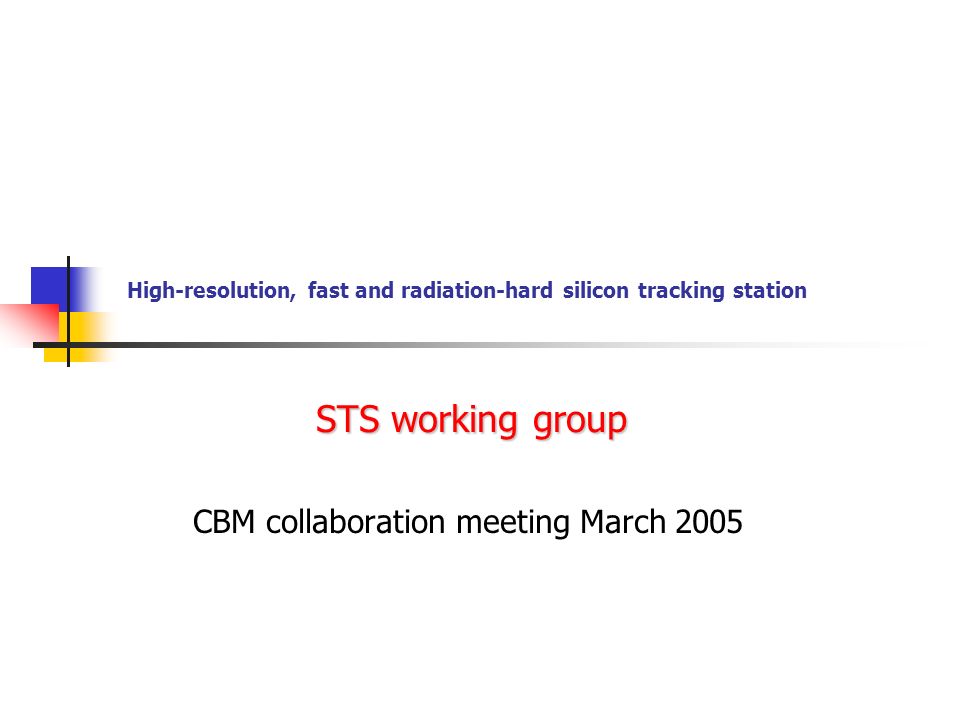 High-resolution, fast and radiation-hard silicon tracking station

STS working group

CBM collaboration meeting March 2005